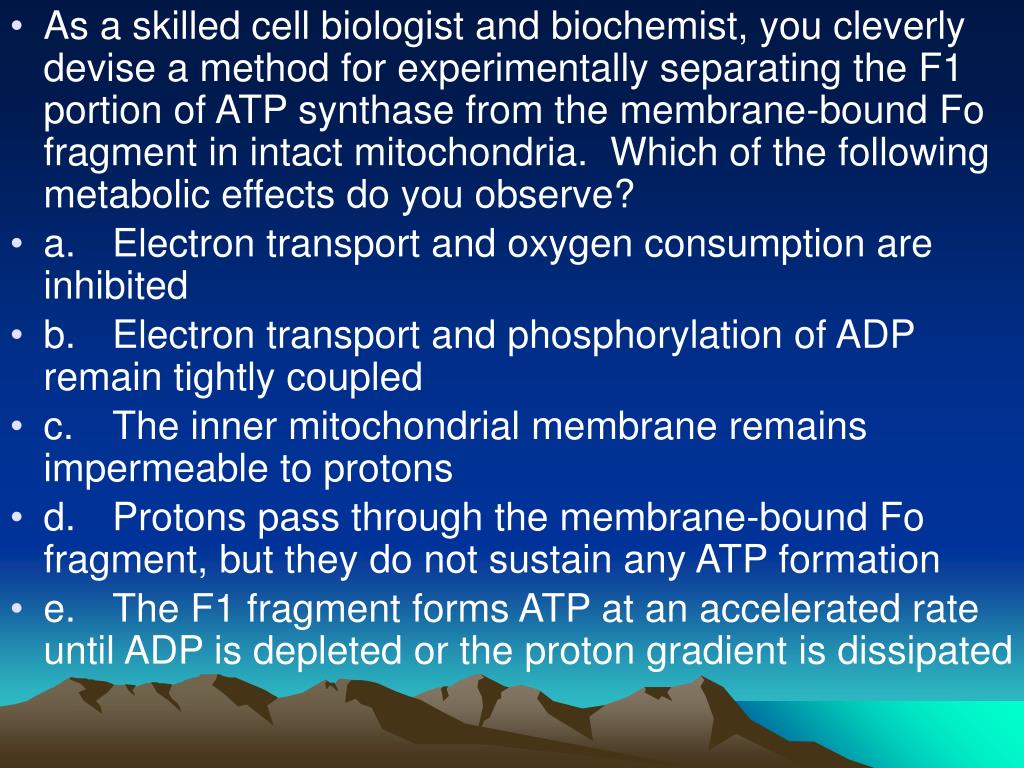 • As a skilled cell biologist and biochemist, you cleverly devise a method for experimentally separating the F1 portion of ATP synthase from the membrane-bound Fo fragment in intact mitochondria. Which of the following metabolic effects do you observe?

• a. Electron transport and oxygen consumption are inhibited

• b. Electron transport and phosphorylation of ADP remain tightly coupled

• c. The inner mitochondrial membrane remains impermeable to protons

• d. Protons pass through the membrane-bound Fo fragment, but they do not sustain any ATP formation

• e. The F1 fragment forms ATP at an accelerated rate until ADP is depleted or the proton gradient is dissipated